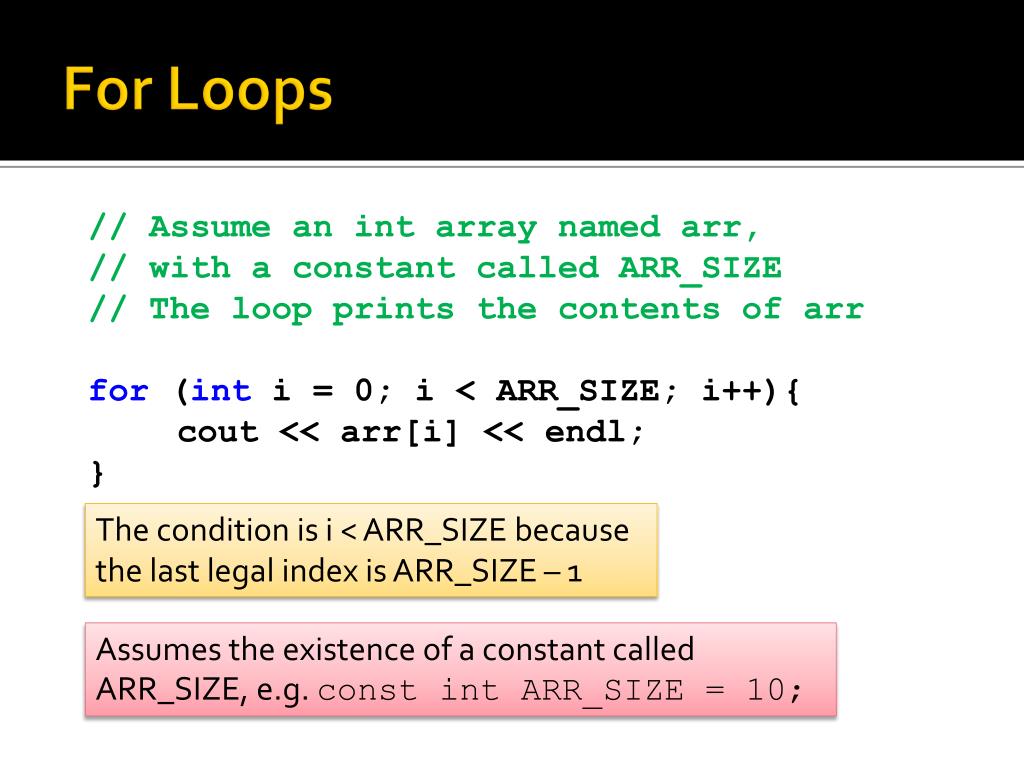 For Loops

// Assume an int array named arr,
// with a constant called ARR_SIZE
// The loop prints the contents of arr

for (int i = 0; i < ARR_SIZE; i++){
    cout << arr[i] << endl;
}

The condition is i < ARR_SIZE because the last legal index is ARR_SIZE – 1

Assumes the existence of a constant called ARR_SIZE, e.g. const int ARR_SIZE = 10;